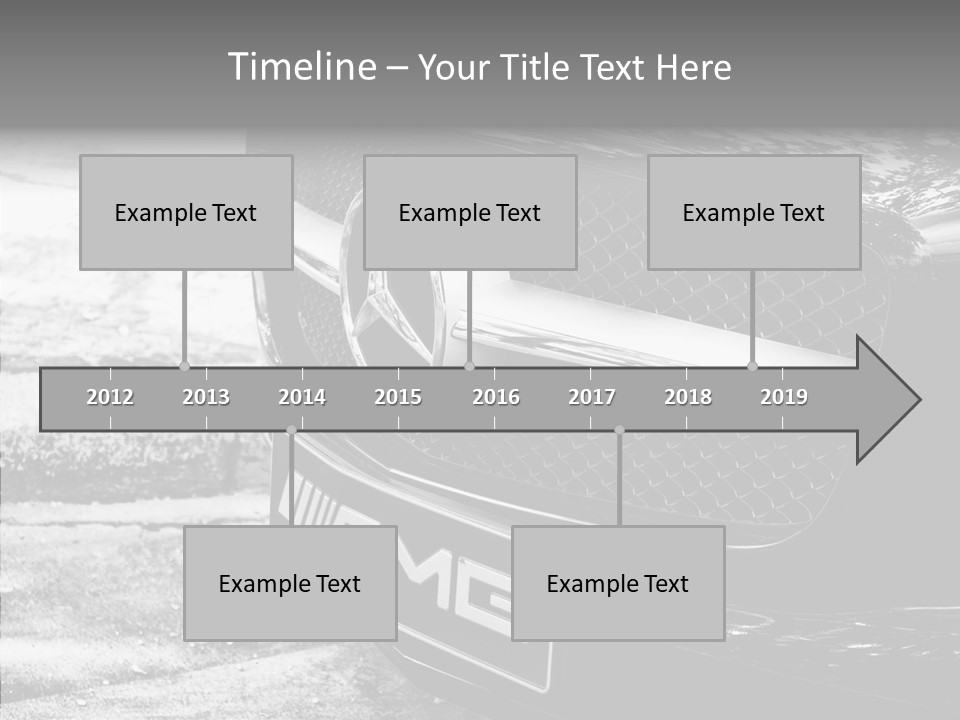 Timeline – Your Title Text Here

Example Text

Example Text

Example Text

2012 2013 2014 2015 2016 2017 2018 2019

Example Text

Example Text